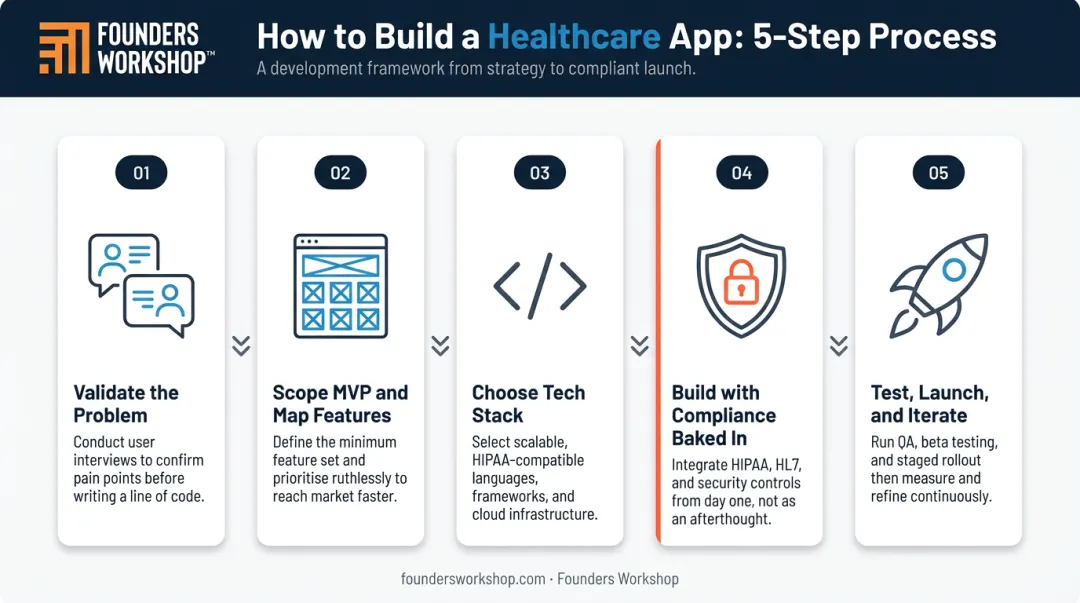 FOUNDERS WORKSHOP™

How to Build a Healthcare App: 5-Step Process

A development framework from strategy to compliant launch.

01

Validate the Problem

Conduct user interviews to confirm pain points before writing a line of code.

02

Scope MVP and Map Features

Define the minimum feature set and prioritise ruthlessly to reach market faster.

03

Choose Tech Stack

Select scalable, HIPAA-compatible languages, frameworks, and cloud infrastructure.

04

Build with Compliance Baked In

Integrate HIPAA, HL7, and security controls from day one, not as an afterthought.

05

Test, Launch, and Iterate

Run QA, beta testing, and staged rollout then measure and refine continuously.

foundersworkshop.com · Founders Workshop